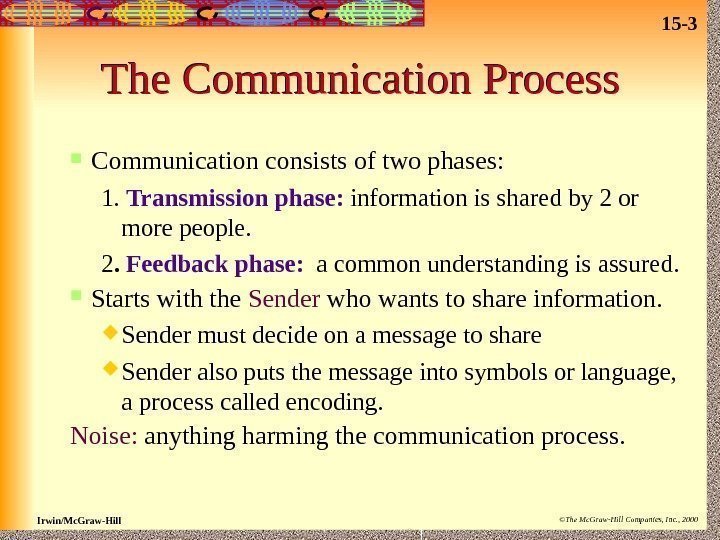 15-3

The Communication Process

Communication consists of two phases:

1. Transmission phase: information is shared by 2 or more people.

2. Feedback phase: a common understanding is assured.

Starts with the Sender who wants to share information.

Sender must decide on a message to share

Sender also puts the message into symbols or language, a process called encoding.

Noise: anything harming the communication process.

Irwin/McGraw-Hill

©The McGraw-Hill Companies, Inc., 2000